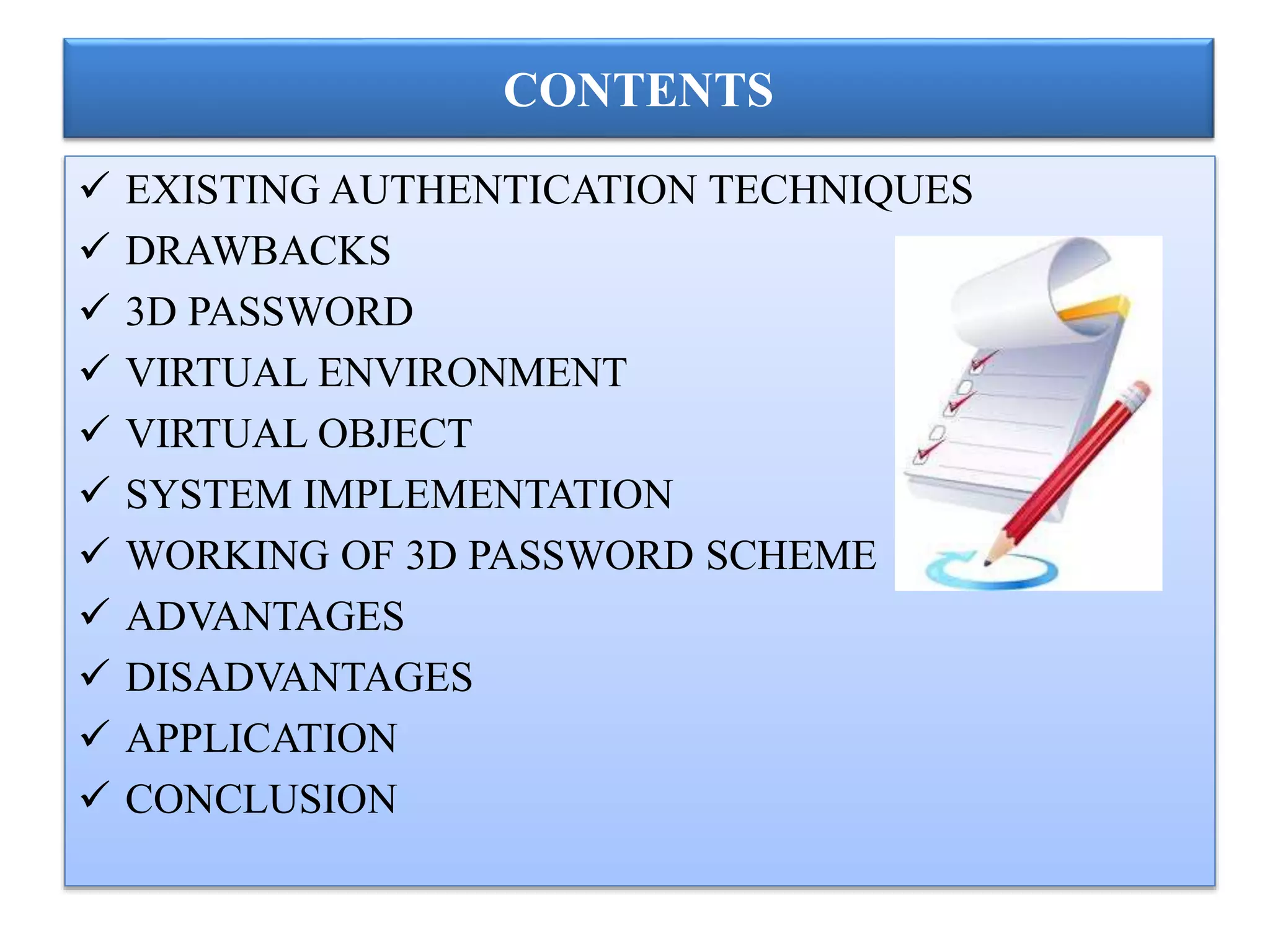 CONTENTS

✓ EXISTING AUTHENTICATION TECHNIQUES
✓ DRAWBACKS
✓ 3D PASSWORD
✓ VIRTUAL ENVIRONMENT
✓ VIRTUAL OBJECT
✓ SYSTEM IMPLEMENTATION
✓ WORKING OF 3D PASSWORD SCHEME
✓ ADVANTAGES
✓ DISADVANTAGES
✓ APPLICATION
✓ CONCLUSION